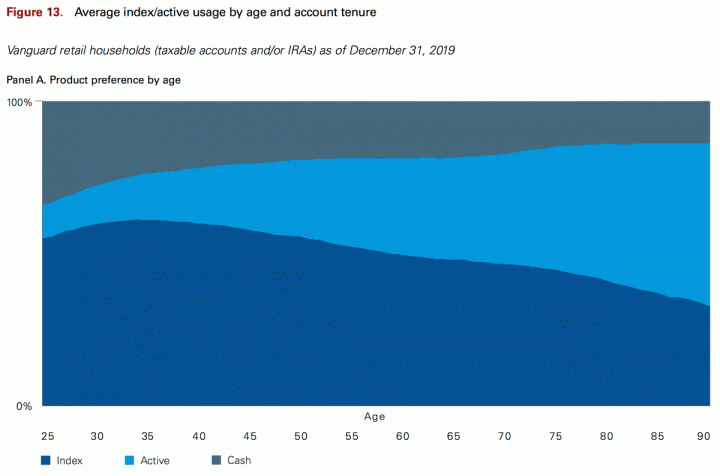 Figure 13. Average index/active usage by age and account tenure

Vanguard retail households (taxable accounts and/or IRAs) as of December 31, 2019

Panel A. Product preference by age

100%

0%

Age

25 30 35 40 45 50 55 60 65 70 75 80 85 90

Index Active Cash